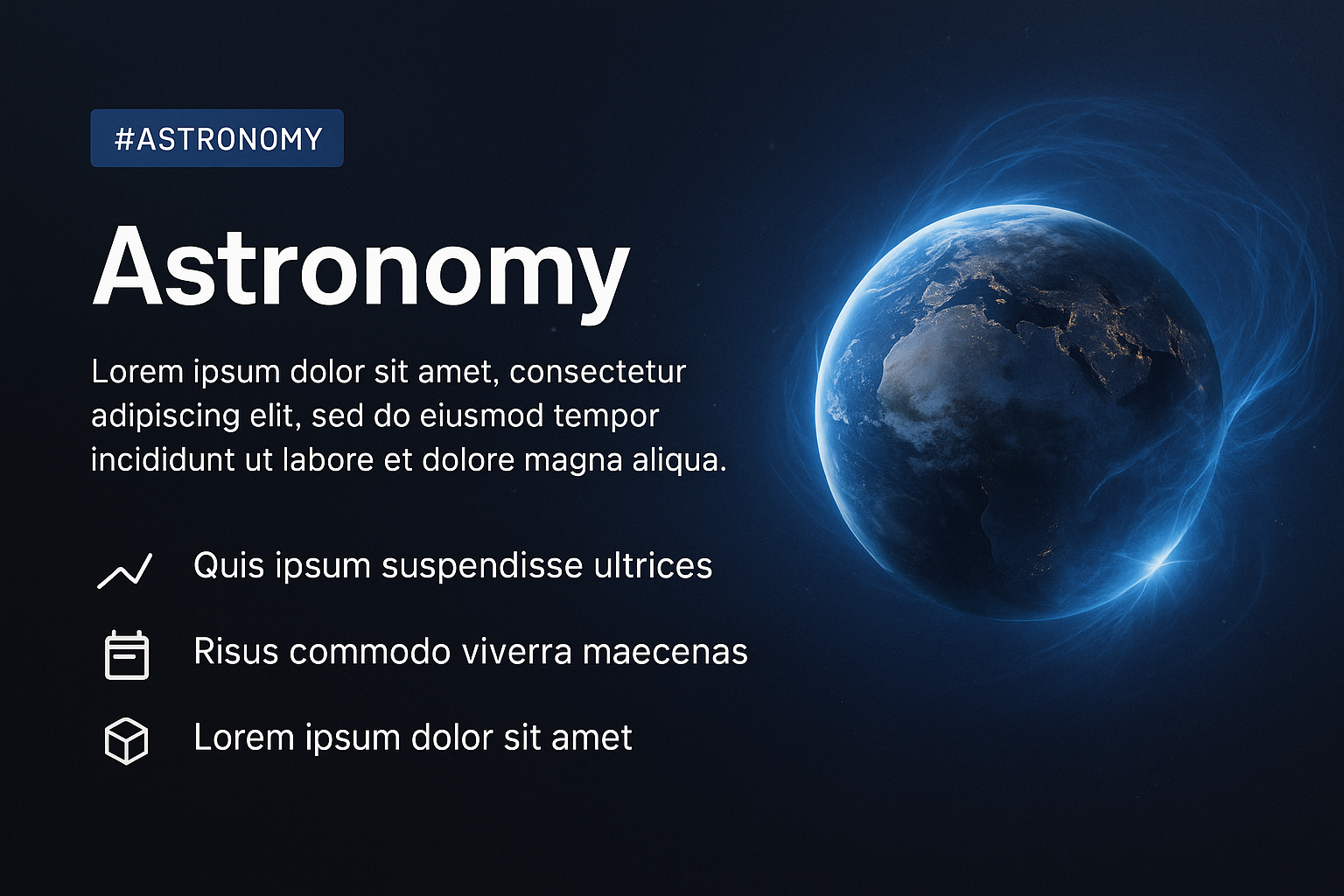 #ASTRONOMY

Astronomy

Lorem ipsum dolor sit amet, consectetur adipiscing elit, sed do eiusmod tempor incididunt ut labore et dolore magna aliqua.

Quis ipsum suspendisse ultrices

Risus commodo viverra maecenas

Lorem ipsum dolor sit amet